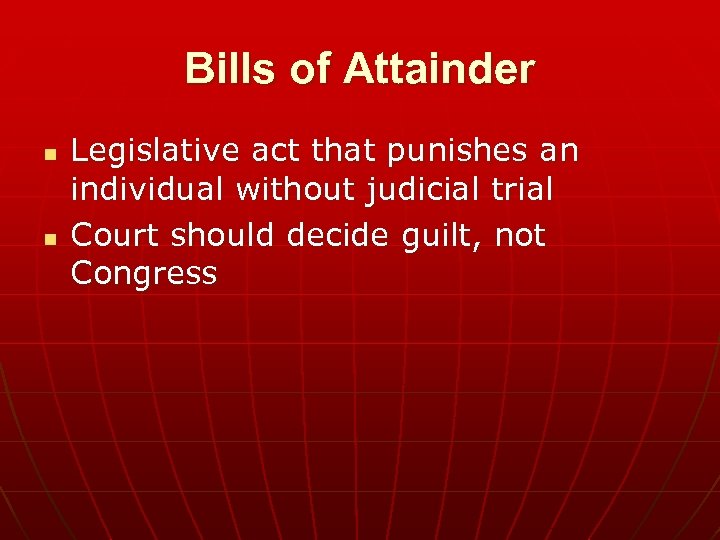 Bills of Attainder

- Legislative act that punishes an individual without judicial trial
- Court should decide guilt, not Congress